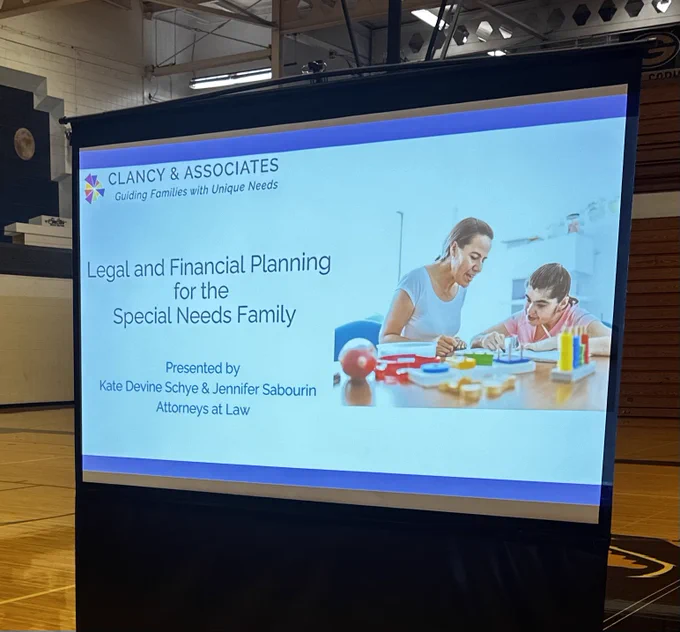 CLANCY & ASSOCIATES
Guiding Families with Unique Needs

Legal and Financial Planning for the Special Needs Family

Presented by
Kate Devine Schye & Jennifer Sabourin
Attorneys at Law